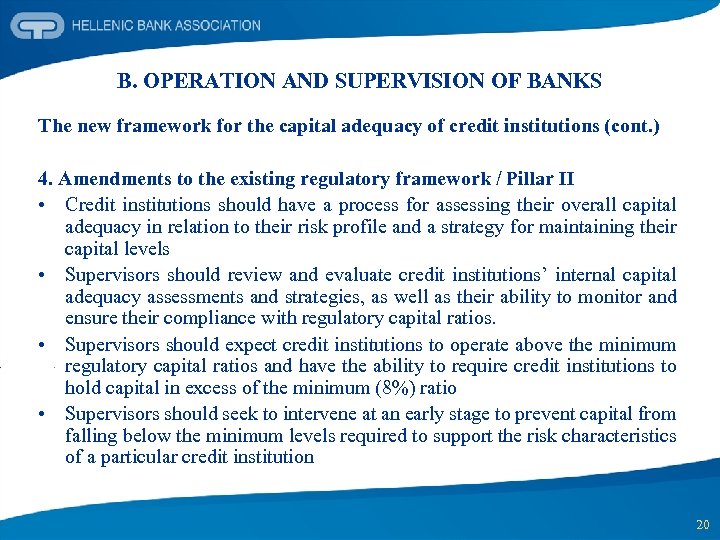 HELLENIC BANK ASSOCIATION

B. OPERATION AND SUPERVISION OF BANKS

The new framework for the capital adequacy of credit institutions (cont.)

4. Amendments to the existing regulatory framework / Pillar II

• Credit institutions should have a process for assessing their overall capital adequacy in relation to their risk profile and a strategy for maintaining their capital levels

• Supervisors should review and evaluate credit institutions' internal capital adequacy assessments and strategies, as well as their ability to monitor and ensure their compliance with regulatory capital ratios.

• Supervisors should expect credit institutions to operate above the minimum regulatory capital ratios and have the ability to require credit institutions to hold capital in excess of the minimum (8%) ratio

• Supervisors should seek to intervene at an early stage to prevent capital from falling below the minimum levels required to support the risk characteristics of a particular credit institution

20